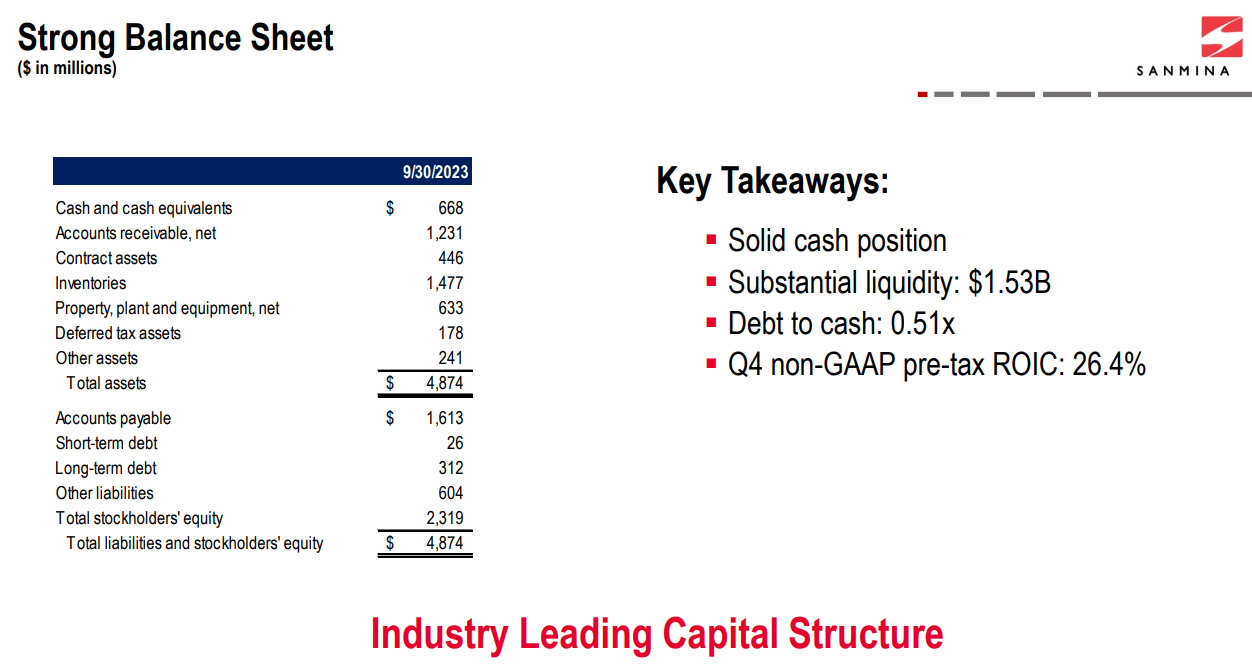 Strong Balance Sheet
($ in millions)

SANMINA

| | 9/30/2023 |
|---|---|
| Cash and cash equivalents | $ 668 |
| Accounts receivable, net | 1,231 |
| Contract assets | 446 |
| Inventories | 1,477 |
| Property, plant and equipment, net | 633 |
| Deferred tax assets | 178 |
| Other assets | 241 |
| Total assets | $ 4,874 |
| Accounts payable | $ 1,613 |
| Short-term debt | 26 |
| Long-term debt | 312 |
| Other liabilities | 604 |
| Total stockholders' equity | 2,319 |
| Total liabilities and stockholders' equity | $ 4,874 |

Key Takeaways:
▪ Solid cash position
▪ Substantial liquidity: $1.53B
▪ Debt to cash: 0.51x
▪ Q4 non-GAAP pre-tax ROIC: 26.4%

Industry Leading Capital Structure